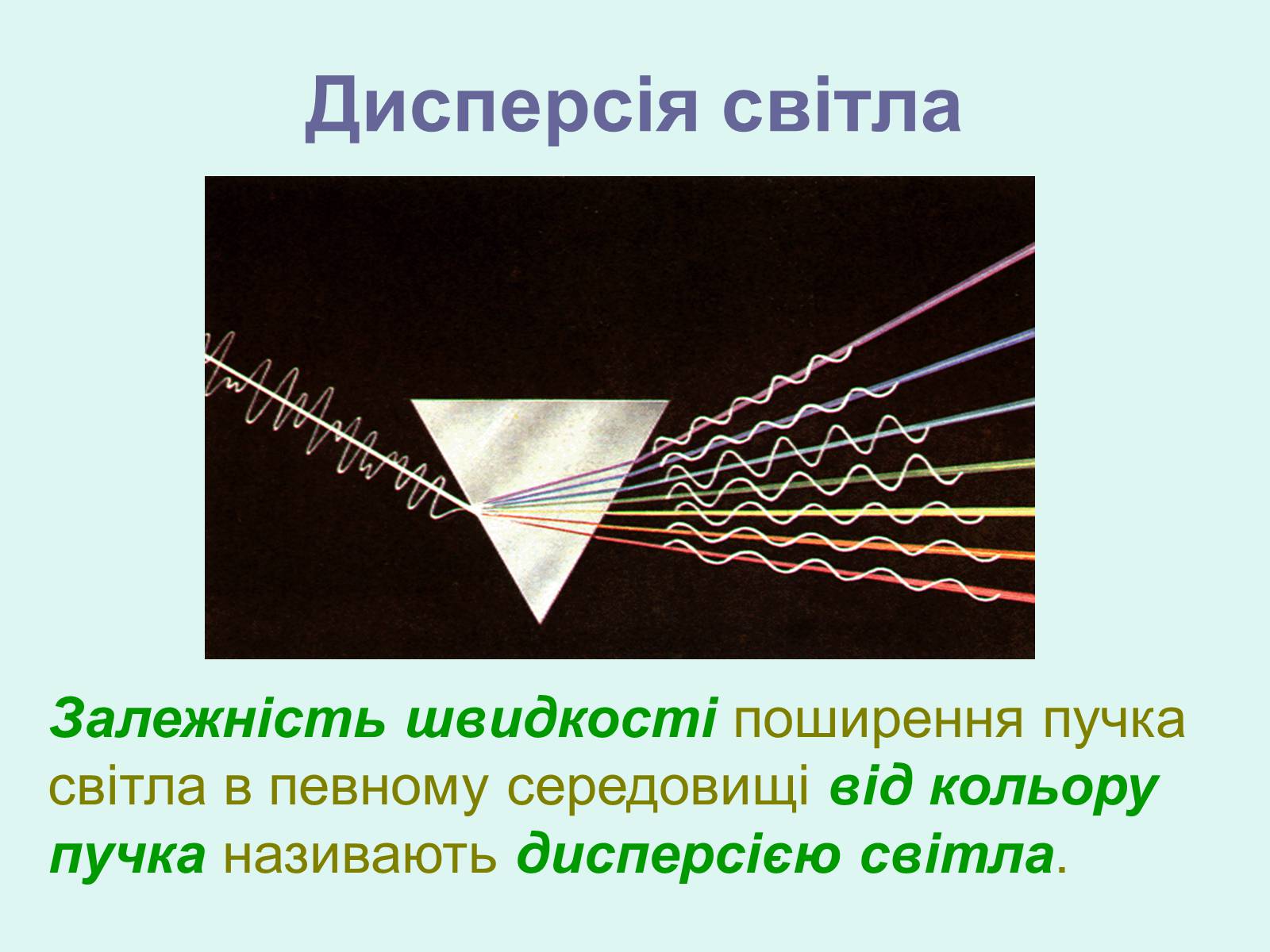 Дисперсія світла

Залежність швидкості поширення пучка світла в певному середовищі від кольору пучка називають дисперсією світла.